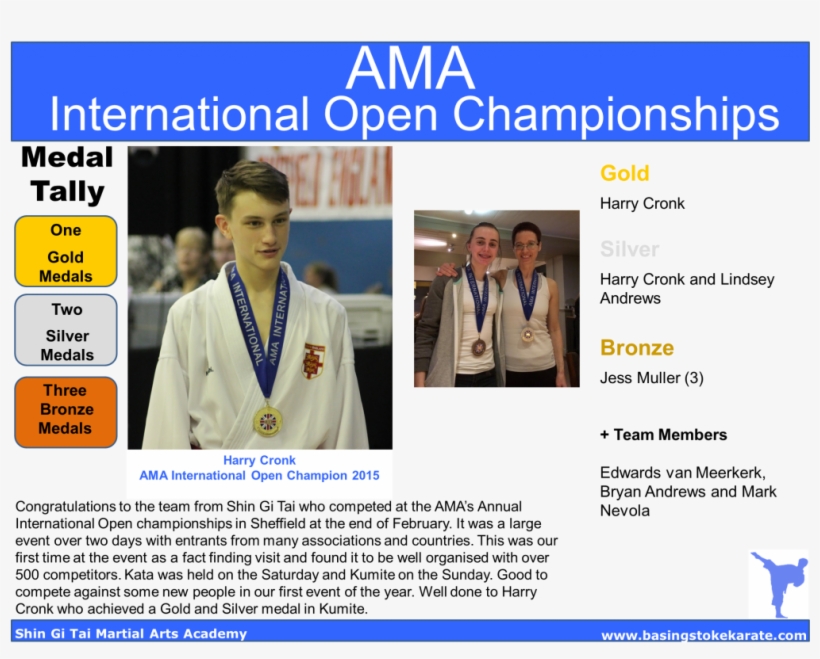 AMA
International Open Championships

Medal Tally

One Gold Medals

Two Silver Medals

Three Bronze Medals

Harry Cronk
AMA International Open Champion 2015

Gold
Harry Cronk

Silver
Harry Cronk and Lindsey Andrews

Bronze
Jess Muller (3)

+ Team Members

Edwards van Meerkerk, Bryan Andrews and Mark Nevola

Congratulations to the team from Shin Gi Tai who competed at the AMA's Annual International Open championships in Sheffield at the end of February. It was a large event over two days with entrants from many associations and countries. This was our first time at the event as a fact finding visit and found it to be well organised with over 500 competitors. Kata was held on the Saturday and Kumite on the Sunday. Good to compete against some new people in our first event of the year. Well done to Harry Cronk who achieved a Gold and Silver medal in Kumite.

Shin Gi Tai Martial Arts Academy
www.basingstokekarate.com